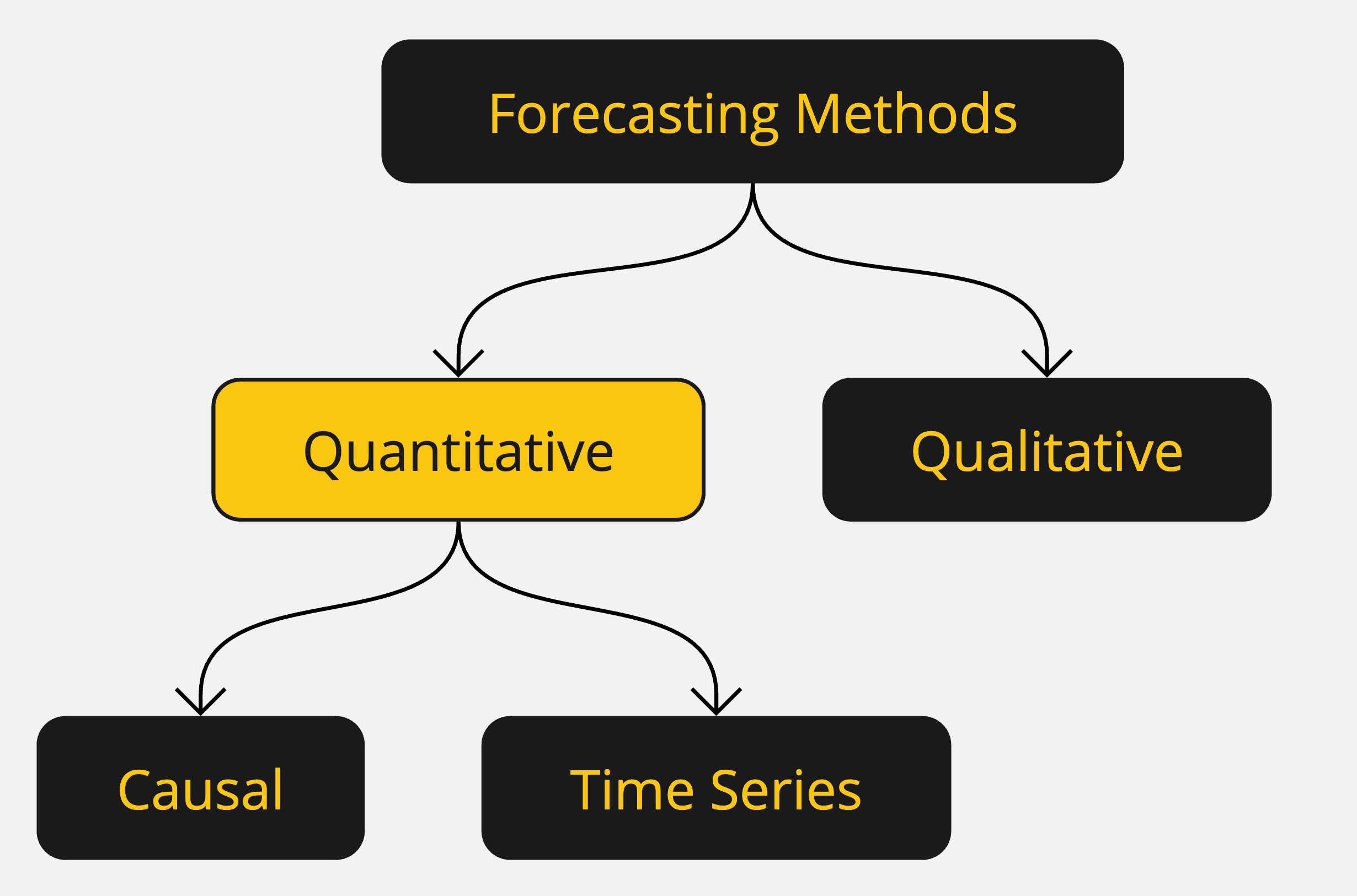 Forecasting Methods

Quantitative

Qualitative

Causal

Time Series